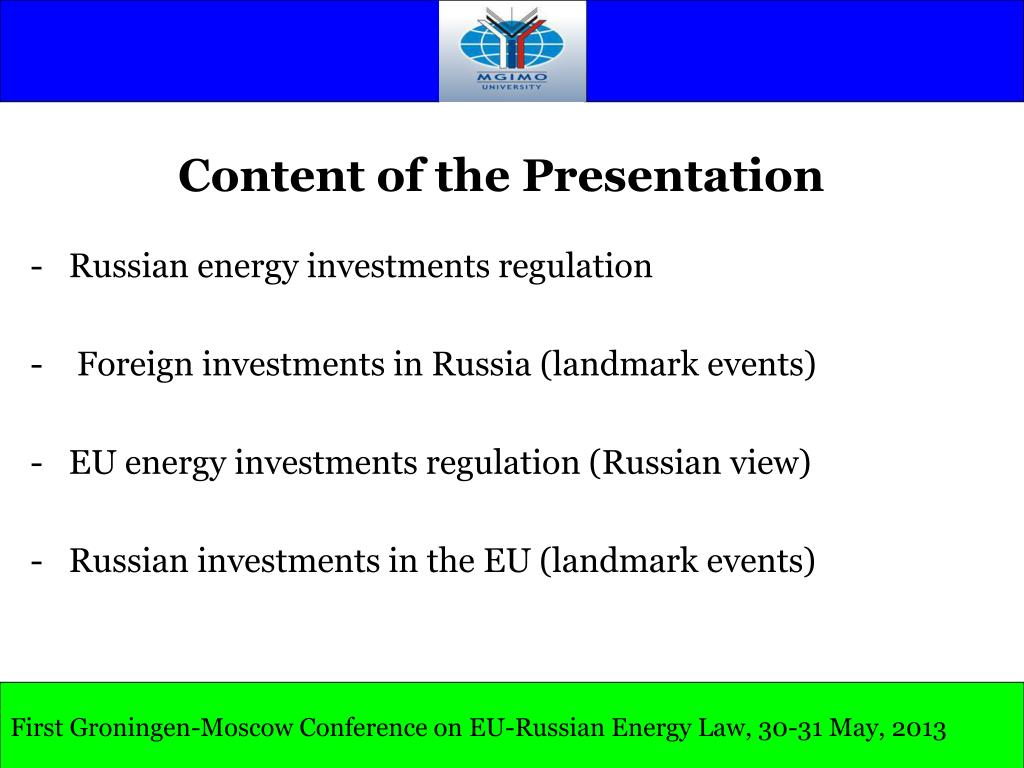 MGIMO
UNIVERSITY

Content of the Presentation

- Russian energy investments regulation

- Foreign investments in Russia (landmark events)

- EU energy investments regulation (Russian view)

- Russian investments in the EU (landmark events)

First Groningen-Moscow Conference on EU-Russian Energy Law, 30-31 May, 2013